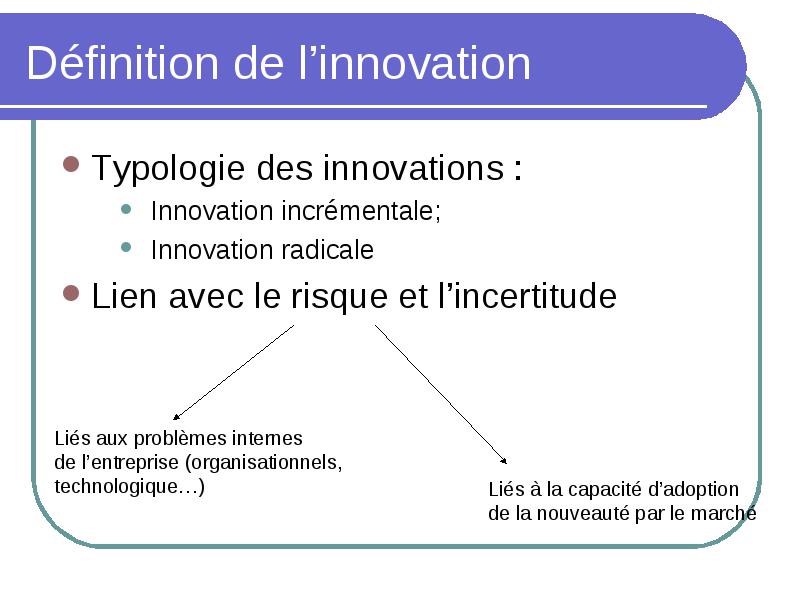 Définition de l’innovation

Typologie des innovations :

Innovation incrémentale;

Innovation radicale

Lien avec le risque et l’incertitude

Liés aux problèmes internes de l’entreprise (organisationnels, technologique…)

Liés à la capacité d’adoption de la nouveauté par le marché